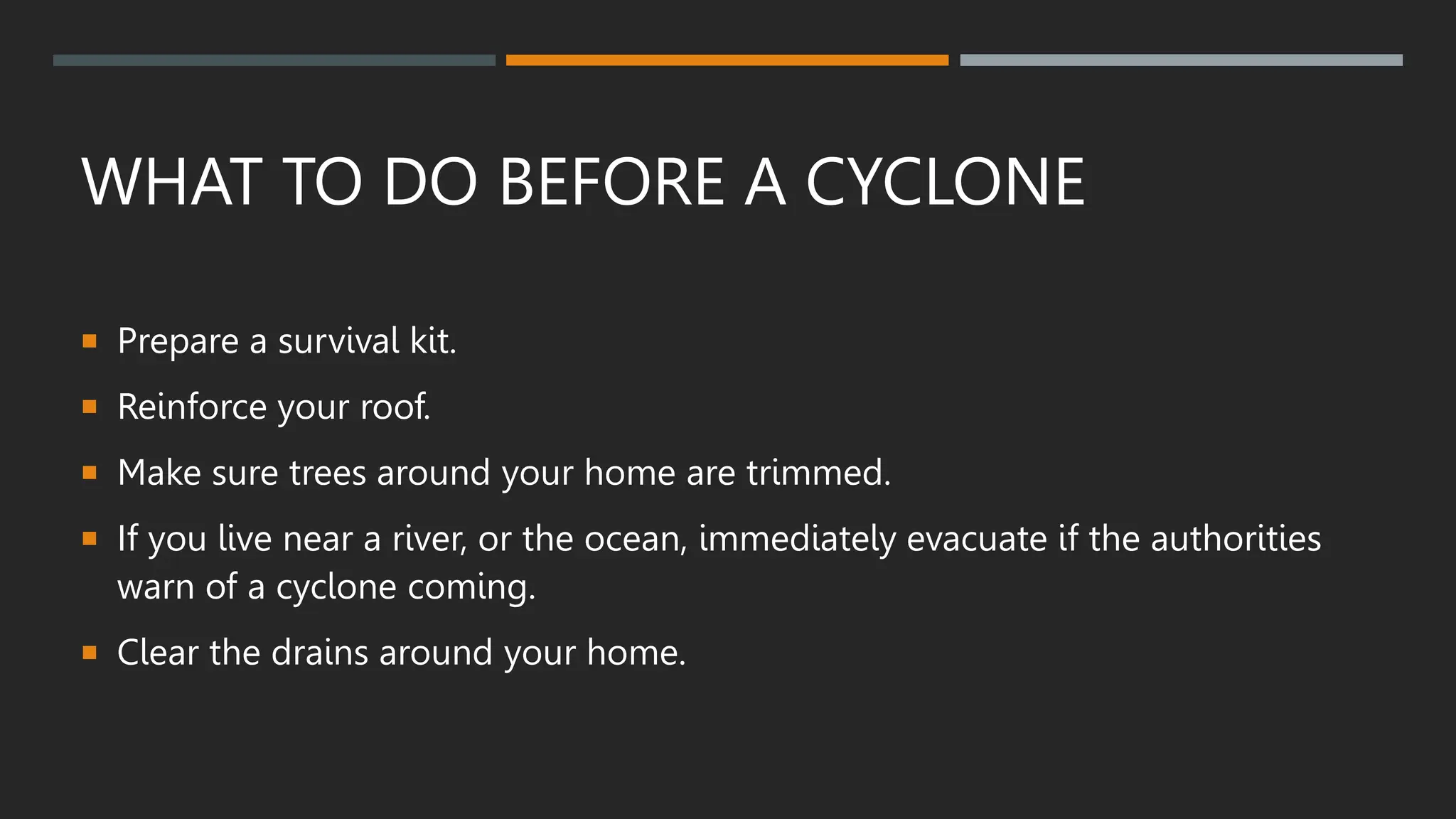 WHAT TO DO BEFORE A CYCLONE

- Prepare a survival kit.
- Reinforce your roof.
- Make sure trees around your home are trimmed.
- If you live near a river, or the ocean, immediately evacuate if the authorities warn of a cyclone coming.
- Clear the drains around your home.